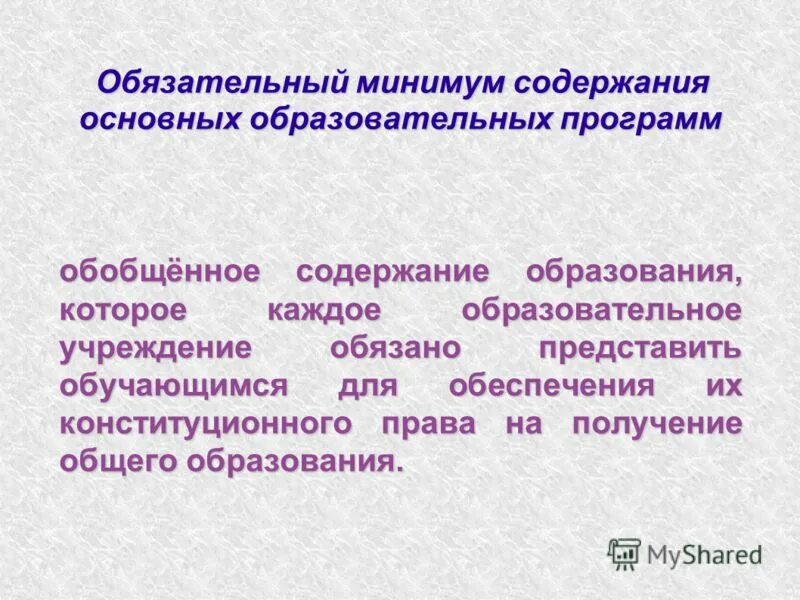 Обязательный минимум содержания основных образовательных программ

обобщённое содержание образования, которое каждое образовательное учреждение обязано представить обучающимся для обеспечения их конституционного права на получение общего образования.

MyShared